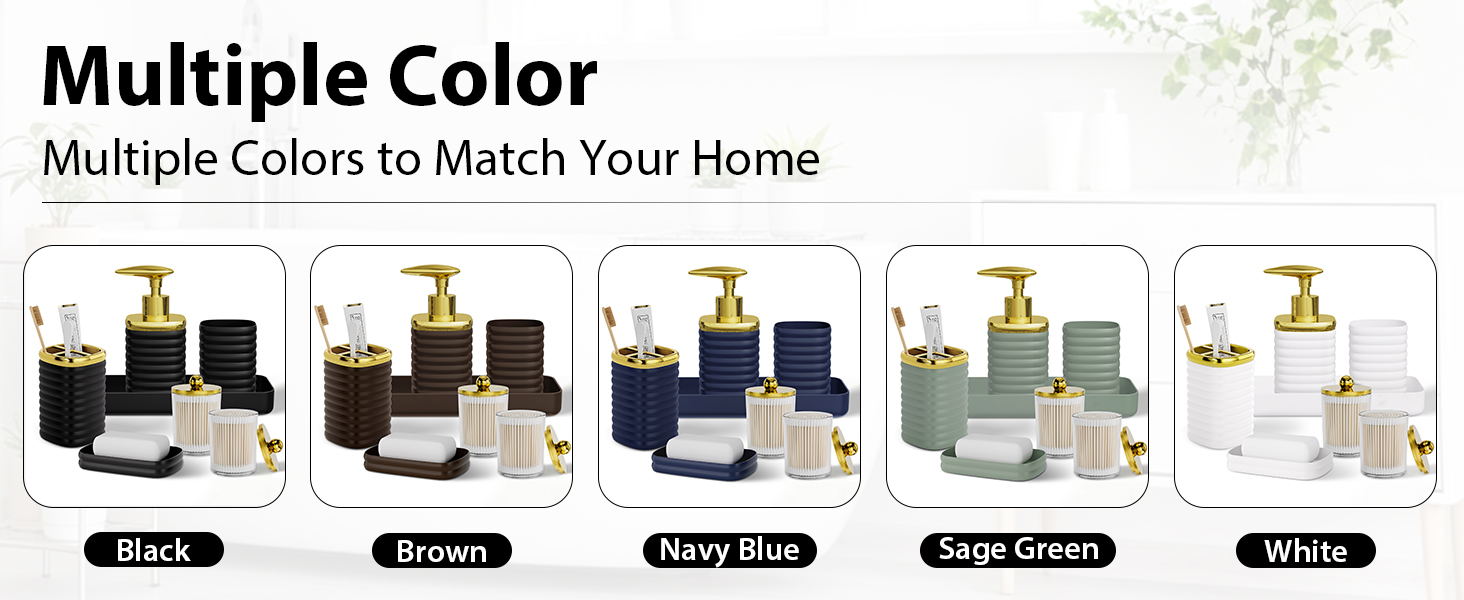 Multiple Color

Multiple Colors to Match Your Home

Black

Brown

Navy Blue

Sage Green

White